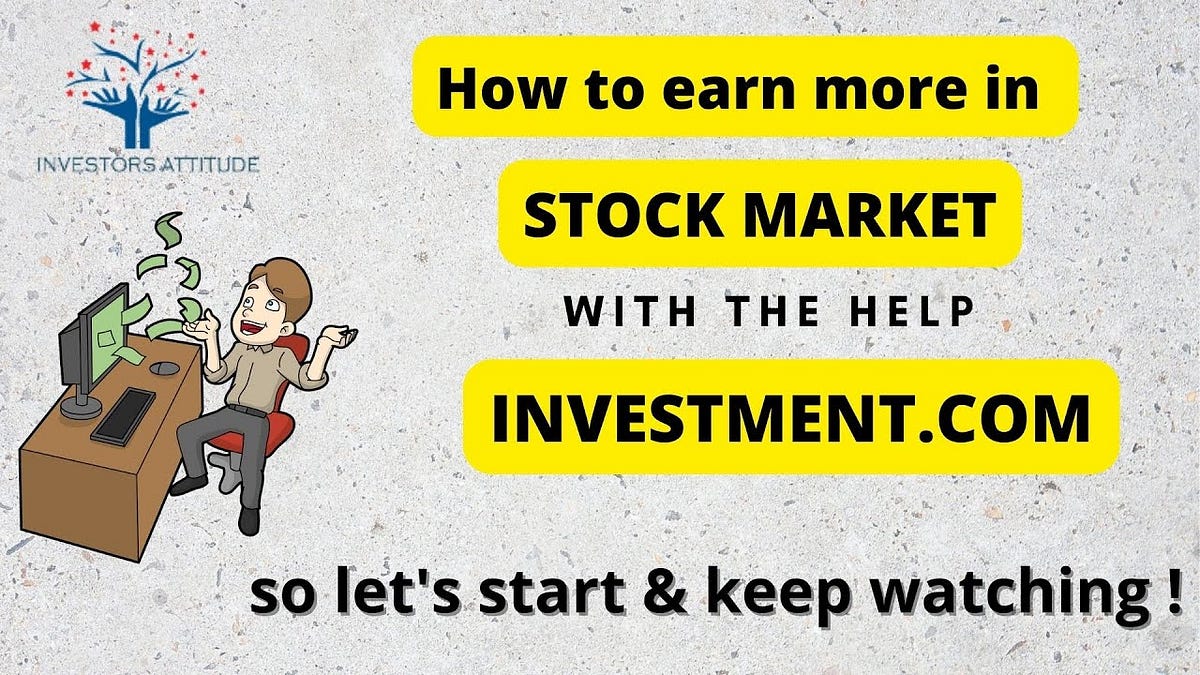 INVESTORS ATTITUDE

How to earn more in

STOCK MARKET

WITH THE HELP

INVESTMENT.COM

so let's start & keep watching !